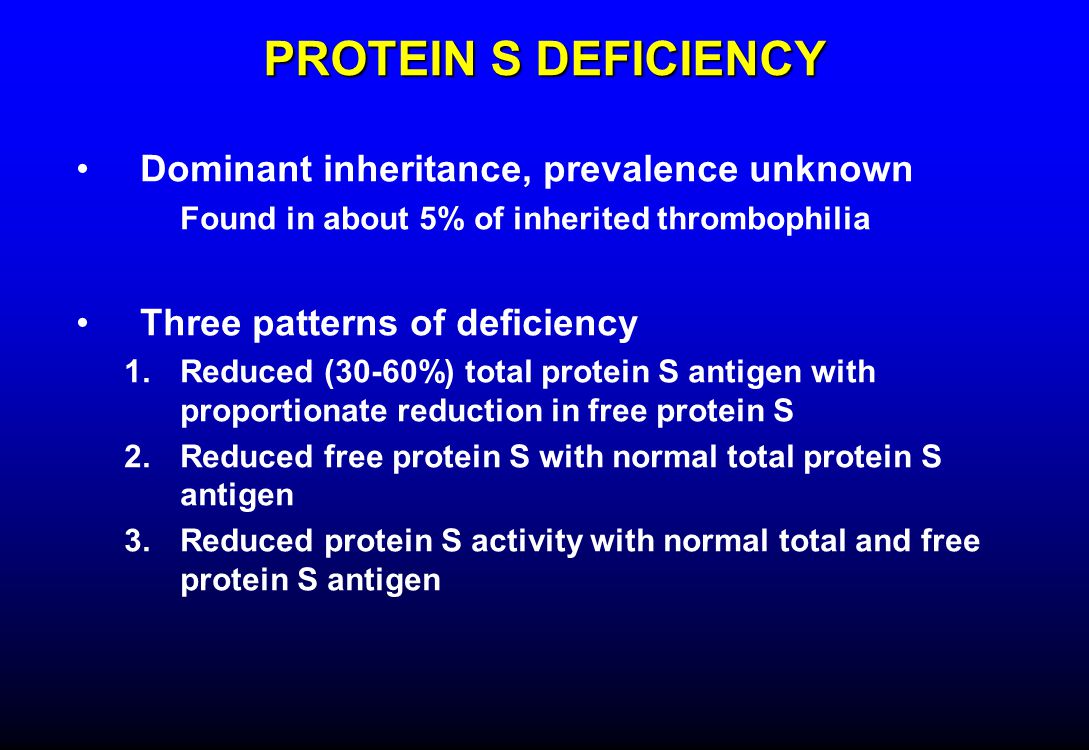 PROTEIN S DEFICIENCY

• Dominant inheritance, prevalence unknown

Found in about 5% of inherited thrombophilia

• Three patterns of deficiency

1. Reduced (30-60%) total protein S antigen with proportionate reduction in free protein S
2. Reduced free protein S with normal total protein S antigen
3. Reduced protein S activity with normal total and free protein S antigen